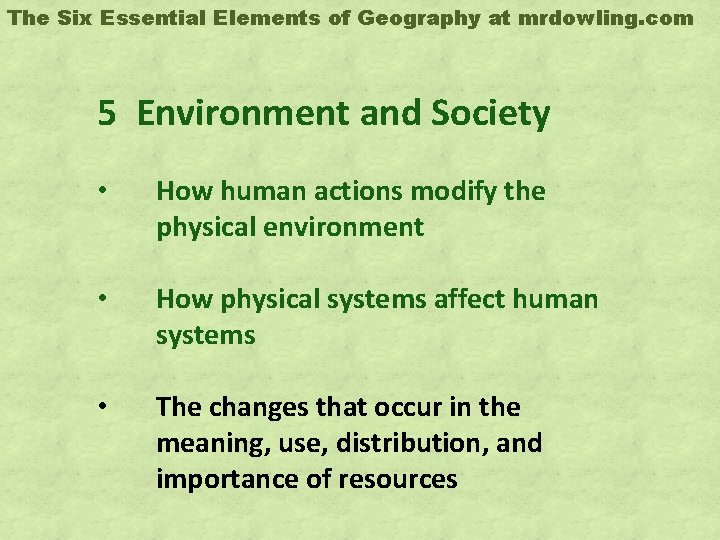 The Six Essential Elements of Geography at mrdowling.com

5 Environment and Society

• How human actions modify the physical environment

• How physical systems affect human systems

• The changes that occur in the meaning, use, distribution, and importance of resources